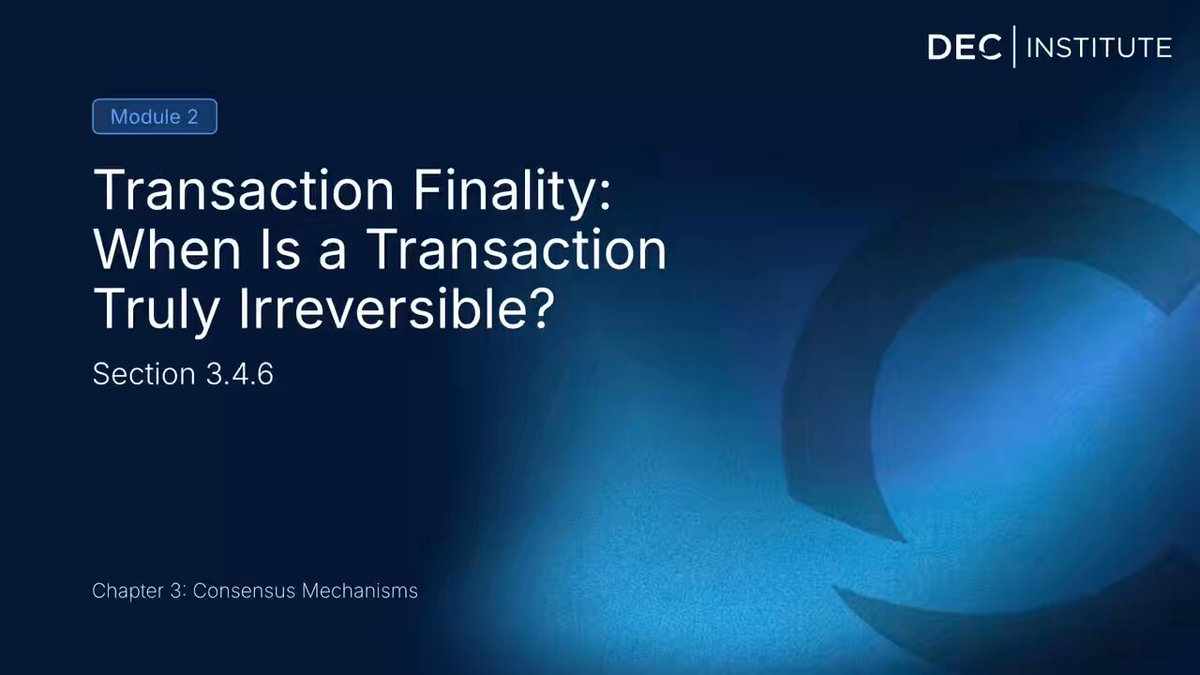 DEC | INSTITUTE

Module 2

Transaction Finality: When Is a Transaction Truly Irreversible?

Section 3.4.6

Chapter 3: Consensus Mechanisms